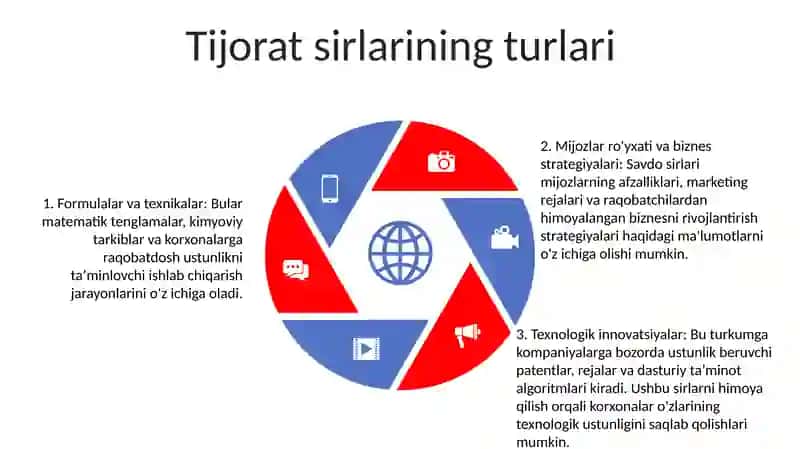 Tijorat sirlarining turlari

1. Formulalar va texnikalar: Bular matematik tenglamalar, kimyoviy tarkiblar va korxonalarga raqobatdosh ustunlikni ta'minlovchi ishlab chiqarish jarayonlarini o'z ichiga oladi.

2. Mijozlar ro'yxati va biznes strategiyalari: Savdo sirlari mijozlarning afzalliklari, marketing rejalari va raqobatchilardan himoyalangan biznesni rivojlantirish strategiyalari haqidagi ma'lumotlarni o'z ichiga olishi mumkin.

3. Texnologik innovatsiyalar: Bu turkumga kompaniyalarga bozorda ustunlik beruvchi patentlar, rejalar va dasturiy ta'minot algoritmlari kiradi. Ushbu sirlarni himoya qilish orqali korxonalar o'zlarining texnologik ustunligini saqlab qolishlari mumkin.